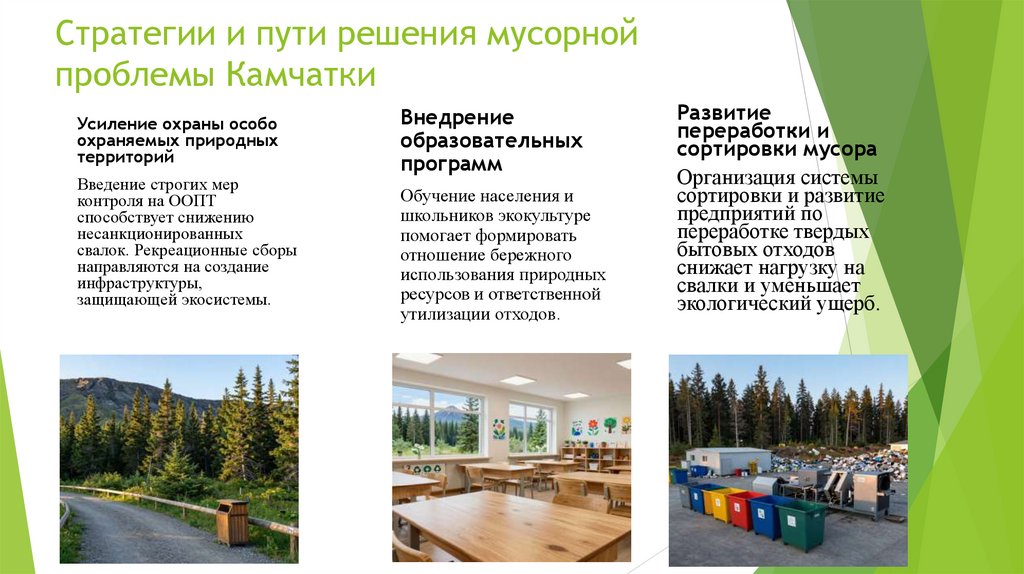 Стратегии и пути решения мусорной проблемы Камчатки

Усиление охраны особо охраняемых природных территорий

Введение строгих мер контроля на ООПТ способствует снижению несанкционированных свалок. Рекреационные сборы направляются на создание инфраструктуры, защищающей экосистемы.

Внедрение образовательных программ

Обучение населения и школьников экокультуре помогает формировать отношение бережного использования природных ресурсов и ответственной утилизации отходов.

Развитие переработки и сортировки мусора

Организация системы сортировки и развитие предприятий по переработке твердых бытовых отходов снижает нагрузку на свалки и уменьшает экологический ущерб.